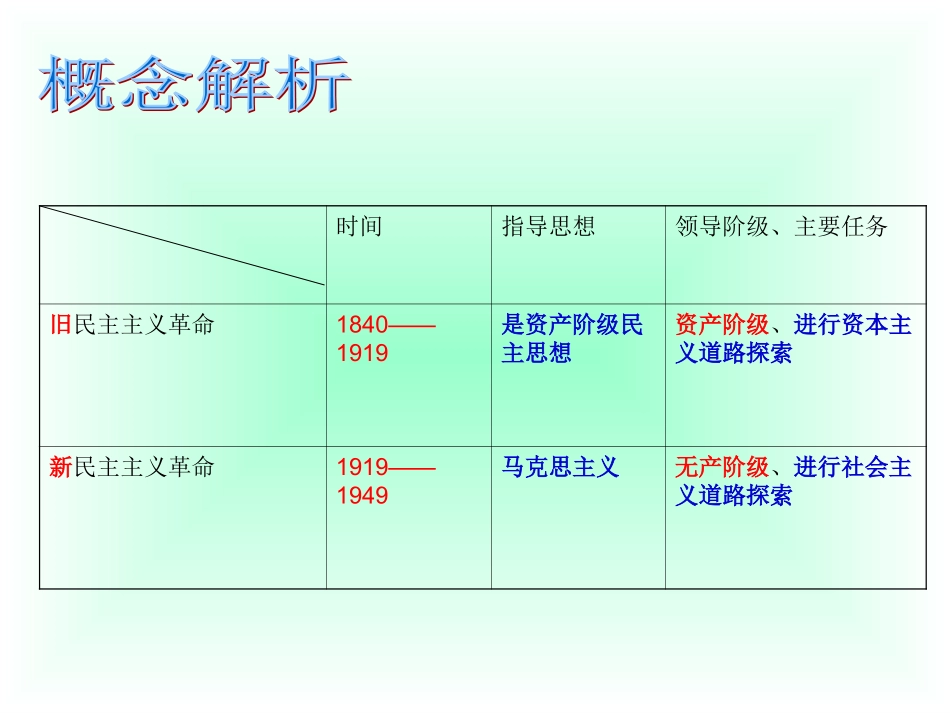 概念解析

|  | 时间 | 指导思想 | 领导阶级、主要任务 |
|---|---|---|---|
| 旧民主主义革命 | 1840——1919 | 是资产阶级民主思想 | 资产阶级、进行资本主义道路探索 |
| 新民主主义革命 | 1919——1949 | 马克思主义 | 无产阶级、进行社会主义道路探索 |